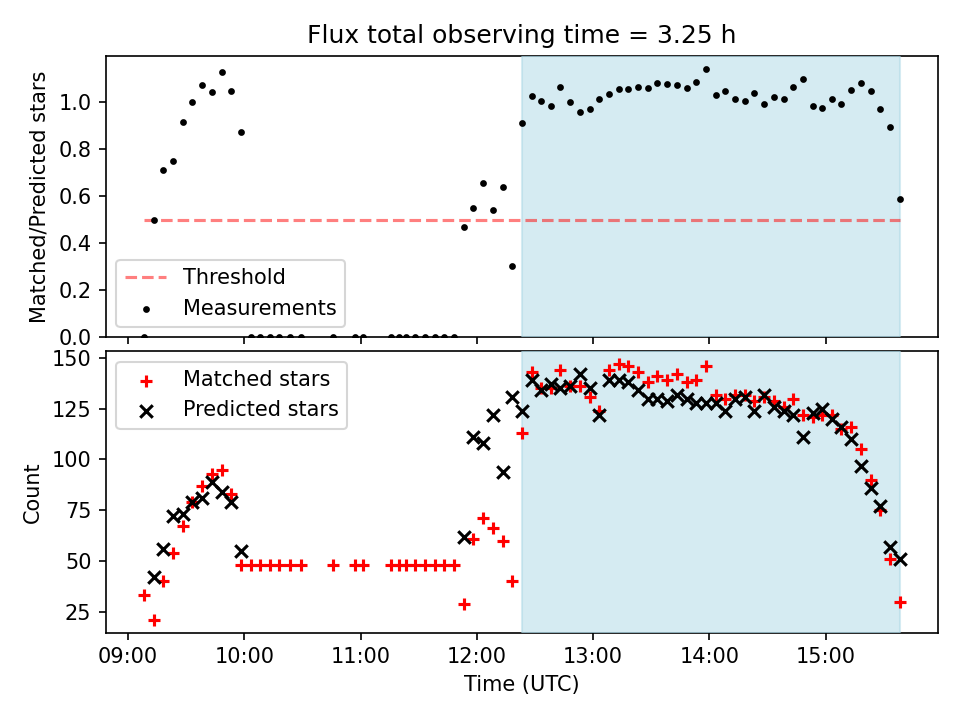 Flux total observing time = 3.25 h

Matched/Predicted stars

1.0
0.8
0.6
0.4
0.2
0.0

Threshold
Measurements

Count

150
125
100
75
50
25

Matched stars
Predicted stars

09:00
10:00
11:00
12:00
13:00
14:00
15:00

Time (UTC)